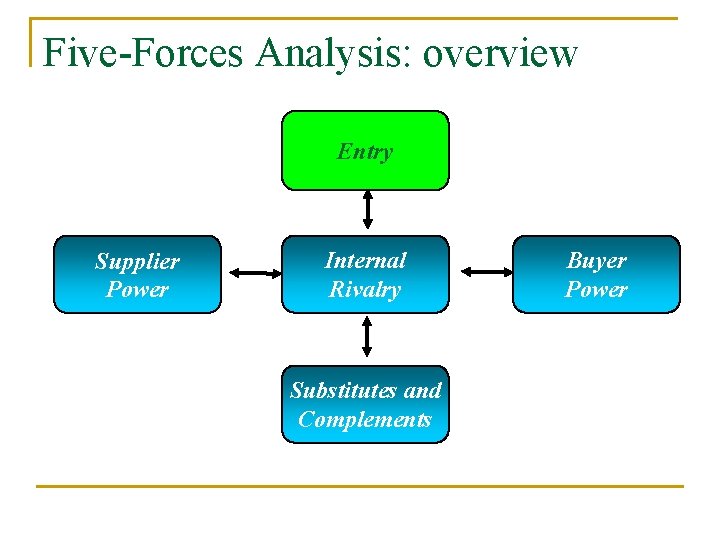 Five-Forces Analysis: overview

Entry

Supplier Power

Internal Rivalry

Buyer Power

Substitutes and Complements